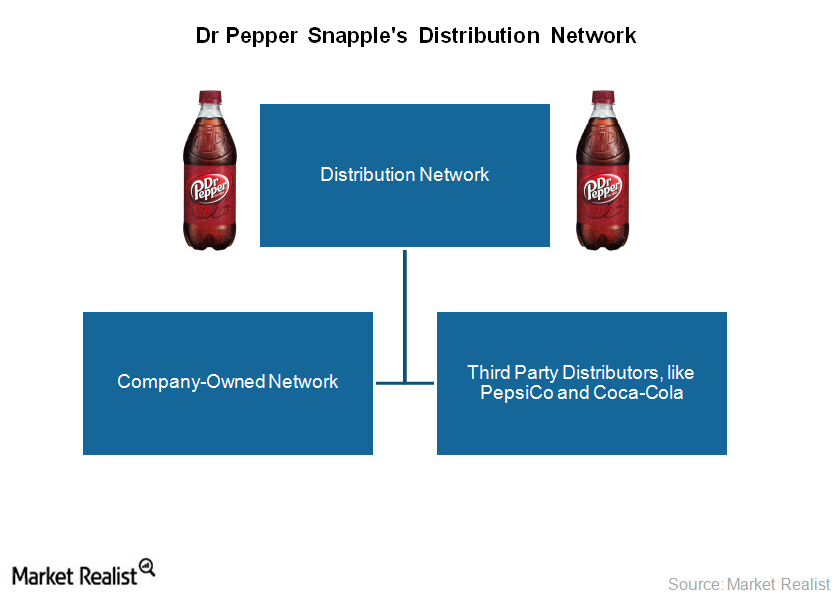 Dr Pepper Snapple's Distribution Network

Dr Pepper

Distribution Network

Dr Pepper

Company-Owned Network

Third Party Distributors, like PepsiCo and Coca-Cola

Market Realist

Source: Market Realist